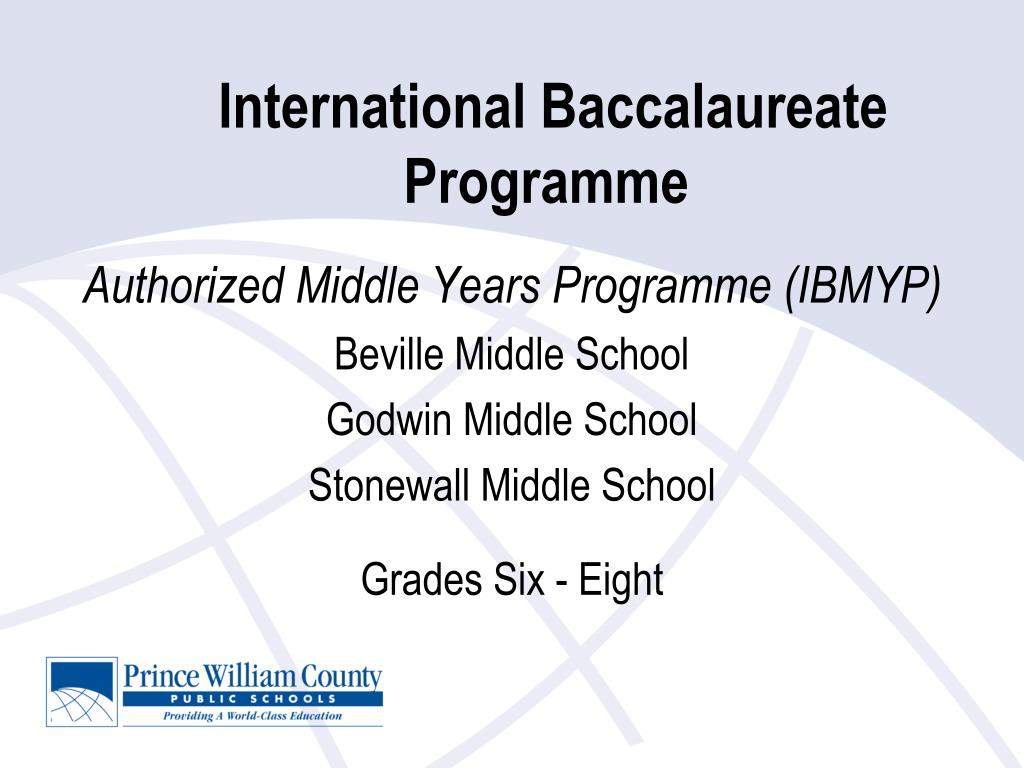 International Baccalaureate Programme

Authorized Middle Years Programme (IBMYP)

Beville Middle School

Godwin Middle School

Stonewall Middle School

Grades Six - Eight

Prince William County
PUBLIC SCHOOLS
Providing A World-Class Education